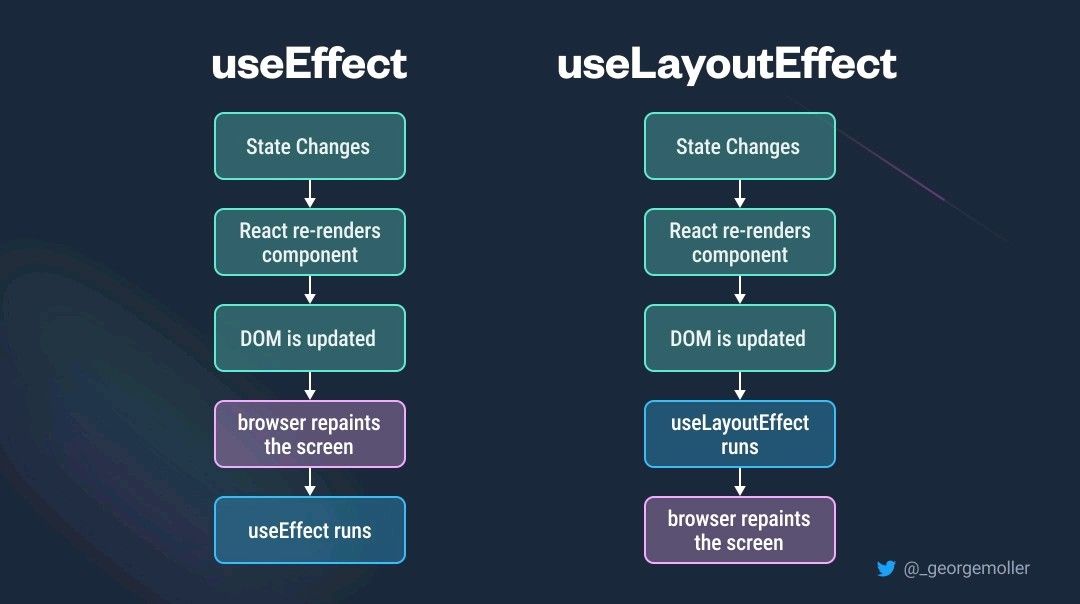 useEffect

State Changes

React re-renders component

DOM is updated

browser repaints the screen

useEffect runs

useLayoutEffect

State Changes

React re-renders component

DOM is updated

useLayoutEffect runs

browser repaints the screen

@_georgemoller